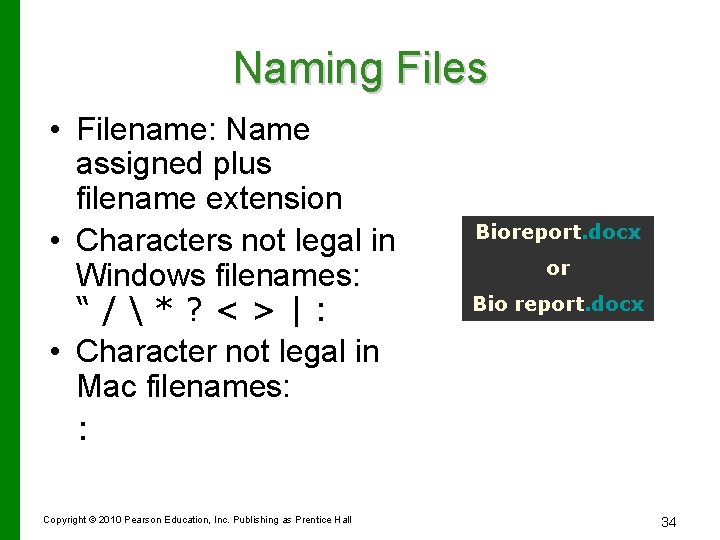 Naming Files

• Filename: Name assigned plus filename extension
• Characters not legal in Windows filenames:
“ / \ * ? < > | :
• Character not legal in Mac filenames:
:

Bioreport.docx
or
Bio report.docx

Copyright © 2010 Pearson Education, Inc. Publishing as Prentice Hall

34